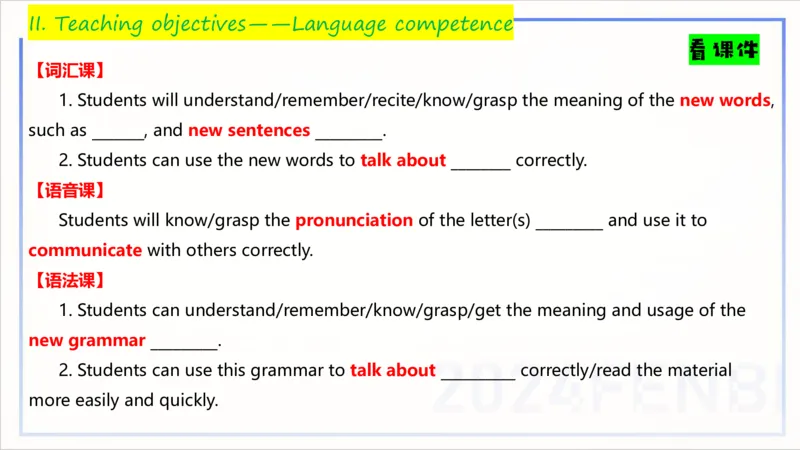 II. Teaching objectives——Language competence

看课件

【词汇课】

1. Students will understand/remember/recite/know/grasp the meaning of the new words, such as ______, and new sentences ________.

2. Students can use the new words to talk about _______ correctly.

【语音课】

Students will know/grasp the pronunciation of the letter(s) ________ and use it to communicate with others correctly.

【语法课】

1. Students can understand/remember/know/grasp/get the meaning and usage of the new grammar ________.

2. Students can use this grammar to talk about _________ correctly/read the material more easily and quickly.

2024FENBI